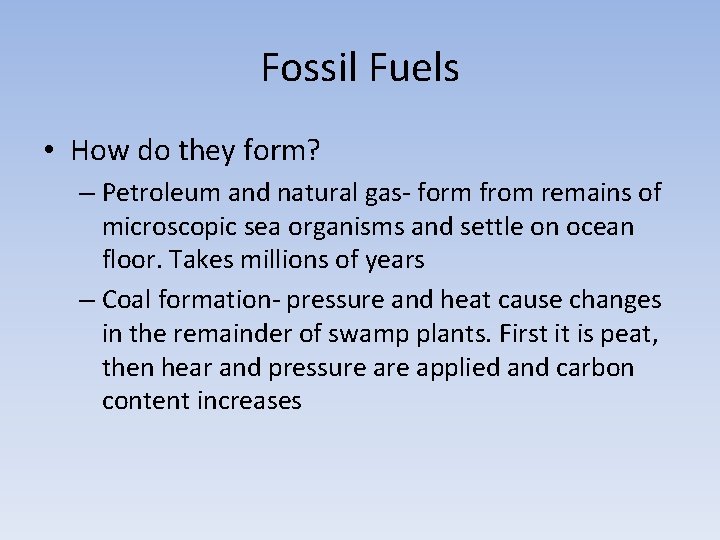 Fossil Fuels

• How do they form?

– Petroleum and natural gas- form from remains of microscopic sea organisms and settle on ocean floor. Takes millions of years

– Coal formation- pressure and heat cause changes in the remainder of swamp plants. First it is peat, then hear and pressure are applied and carbon content increases